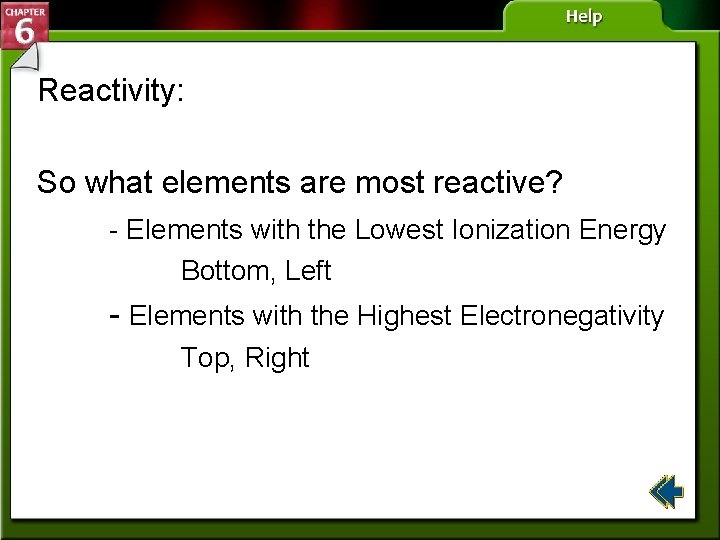 CHAPTER 6

Help

Reactivity:

So what elements are most reactive?

- Elements with the Lowest Ionization Energy

Bottom, Left

- Elements with the Highest Electronegativity

Top, Right